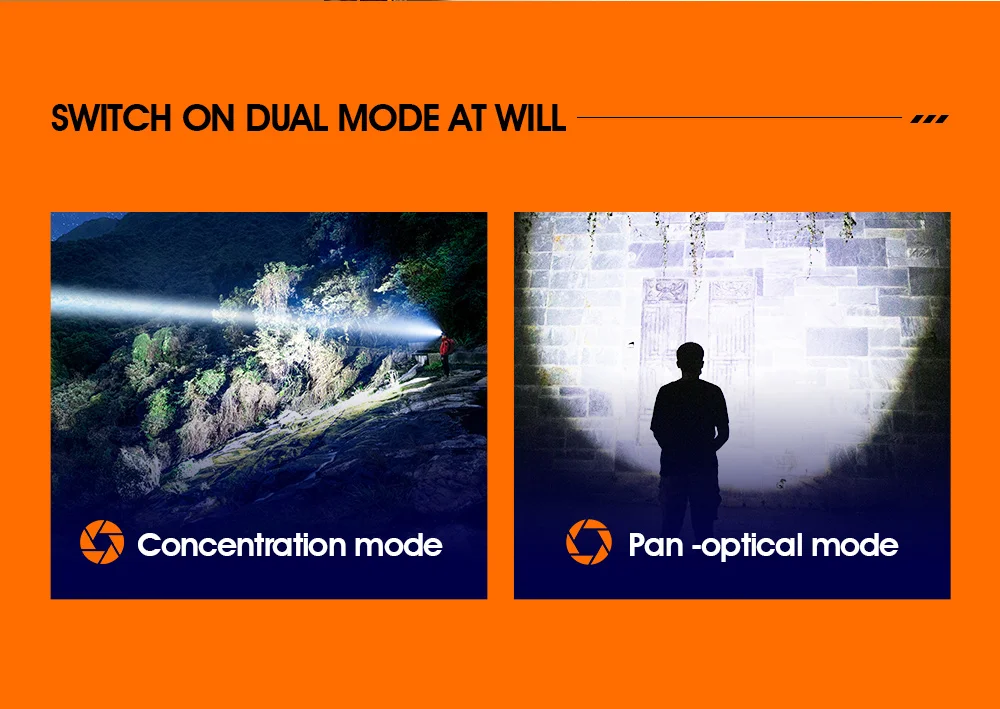 SWITCH ON DUAL MODE AT WILL

Concentration mode

Pan -optical mode